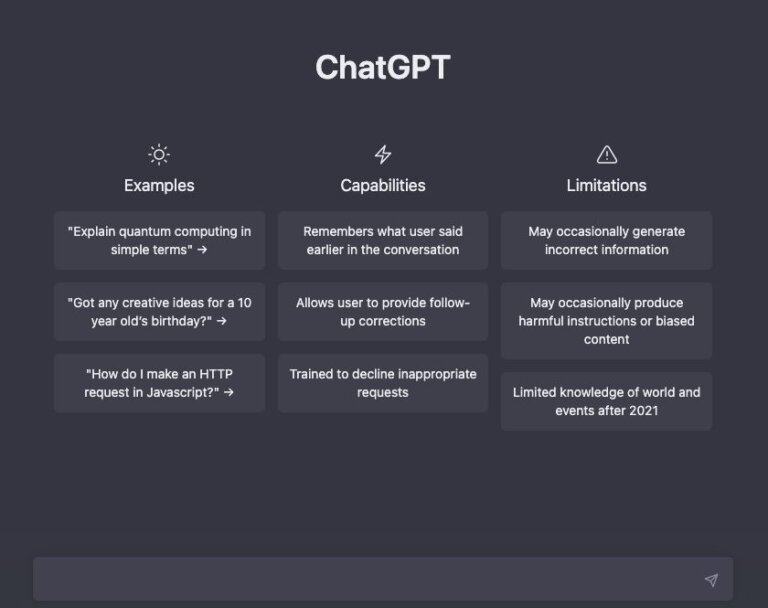 ChatGPT

Examples

"Explain quantum computing in simple terms" →

"Got any creative ideas for a 10 year old's birthday?" →

"How do I make an HTTP request in Javascript?" →

Capabilities

Remembers what user said earlier in the conversation

Allows user to provide follow-up corrections

Trained to decline inappropriate requests

Limitations

May occasionally generate incorrect information

May occasionally produce harmful instructions or biased content

Limited knowledge of world and events after 2021